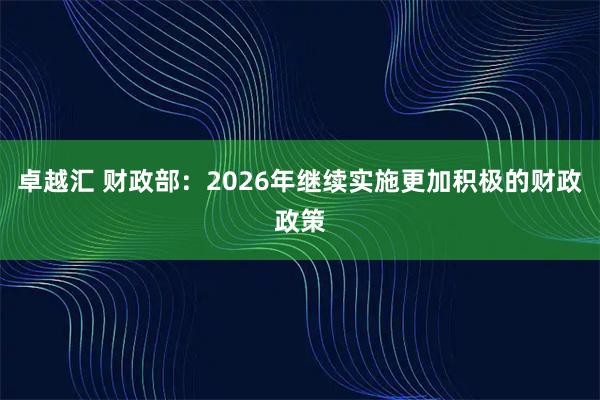 卓越汇 财政部：2026年继续实施更加积极的财政政策